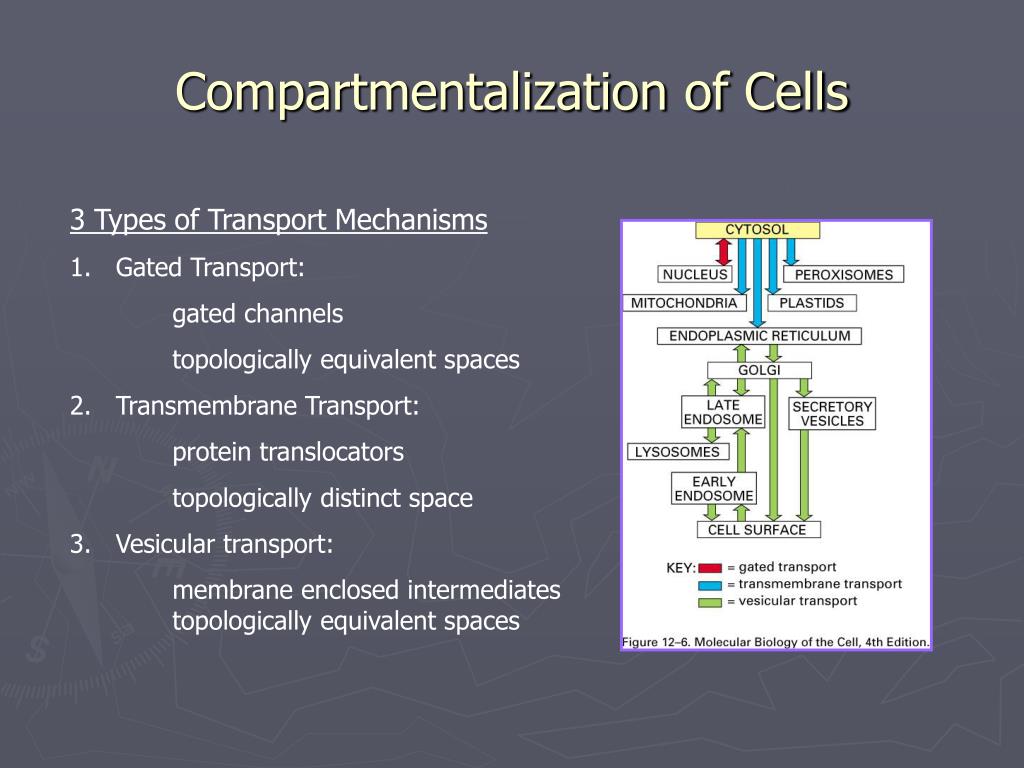 Compartmentalization of Cells

3 Types of Transport Mechanisms

1. Gated Transport:

gated channels

topologically equivalent spaces

2. Transmembrane Transport:

protein translocators

topologically distinct space

3. Vesicular transport:

membrane enclosed intermediates
topologically equivalent spaces

CYTOSOL
NUCLEUS
PEROXISOMES
MITOCHONDRIA
PLASTIDS
ENDOPLASMIC RETICULUM
GOLGI
LATE ENDOSOME
SECRETORY VESICLES
LYSOSOMES
EARLY ENDOSOME
CELL SURFACE

KEY: = gated transport
= transmembrane transport
= vesicular transport

Figure 12–6. Molecular Biology of the Cell, 4th Edition.